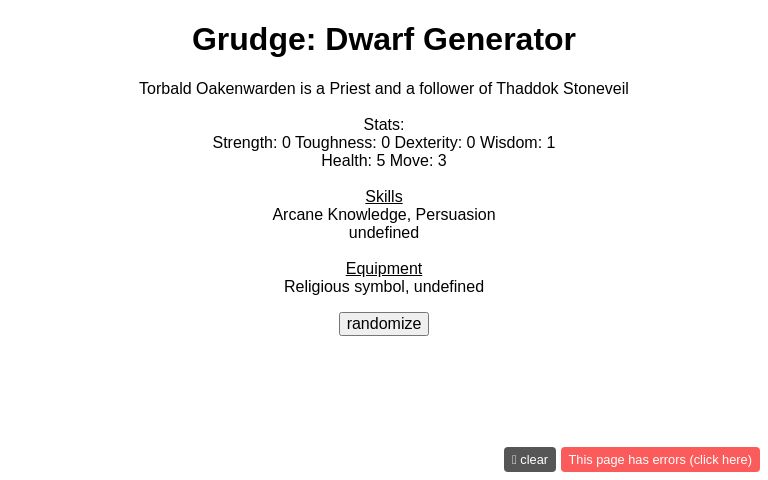 Grudge: Dwarf Generator

Torbald Oakenwarden is a Priest and a follower of Thaddok Stoneveil

Stats:
Strength: 0 Toughness: 0 Dexterity: 0 Wisdom: 1
Health: 5 Move: 3

Skills
Arcane Knowledge, Persuasion
undefined

Equipment
Religious symbol, undefined

randomize

clear

This page has errors (click here)